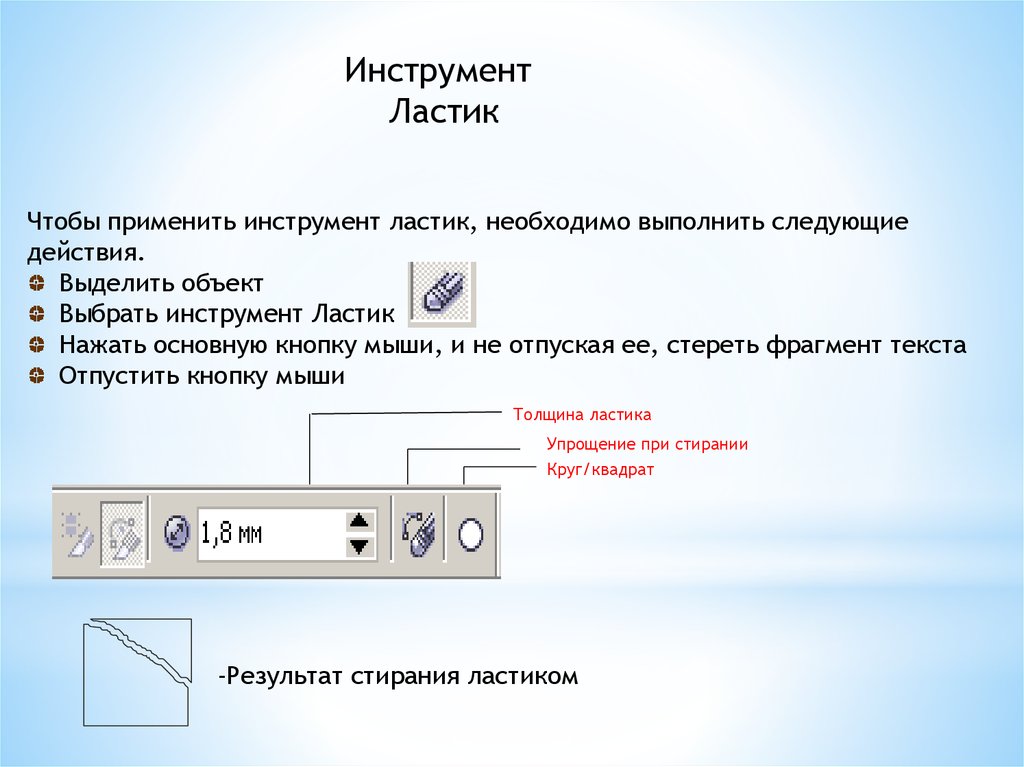 Инструмент
Ластик

Чтобы применить инструмент ластик, необходимо выполнить следующие действия.
Выделить объект
Выбрать инструмент Ластик
Нажать основную кнопку мыши, и не отпуская ее, стереть фрагмент текста
Отпустить кнопку мыши

Толщина ластика
Упрощение при стирании
Круг/квадрат

1,8 мм

-Результат стирания ластиком